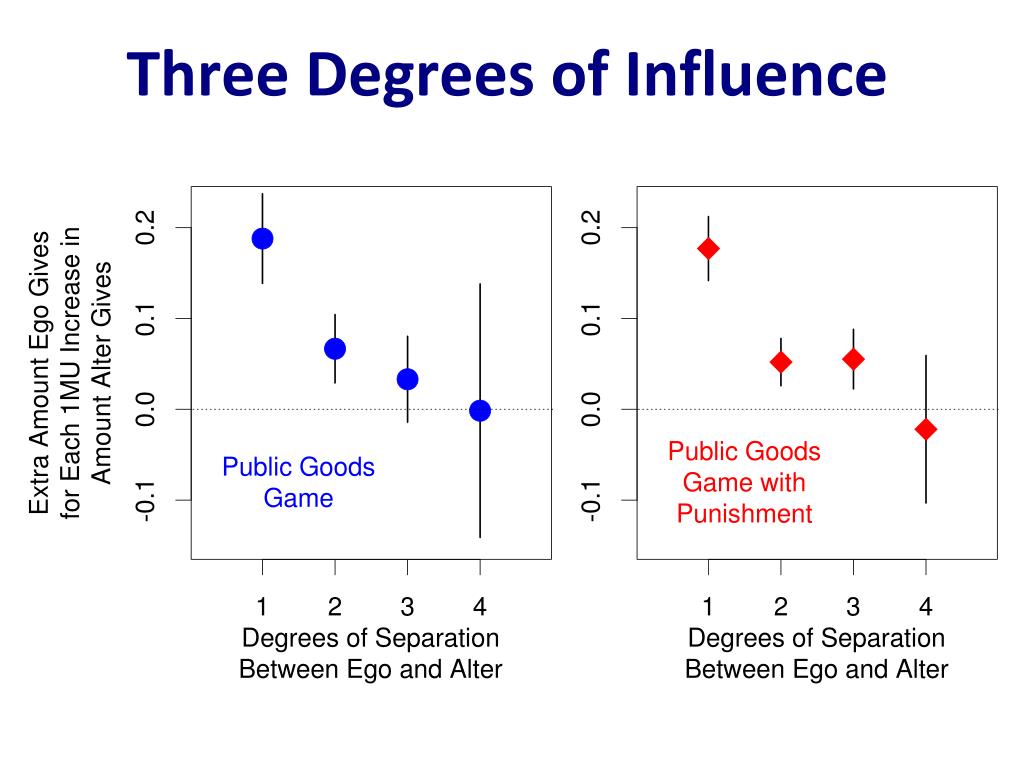 Three Degrees of Influence

Extra Amount Ego Gives for Each 1MU Increase in Amount Alter Gives

0.2
0.1
0.0
-0.1

Public Goods Game

1 2 3 4
Degrees of Separation Between Ego and Alter

0.2
0.1
0.0
-0.1

Public Goods Game with Punishment

1 2 3 4
Degrees of Separation Between Ego and Alter